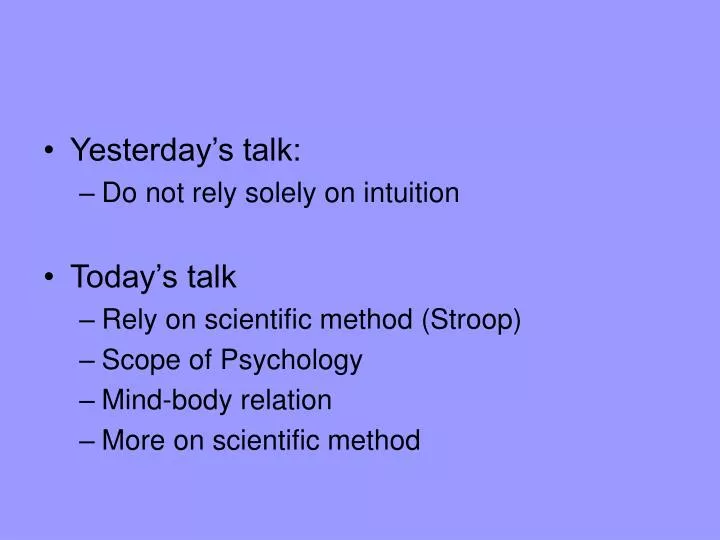 • Yesterday’s talk:
– Do not rely solely on intuition

• Today’s talk
– Rely on scientific method (Stroop)
– Scope of Psychology
– Mind-body relation
– More on scientific method